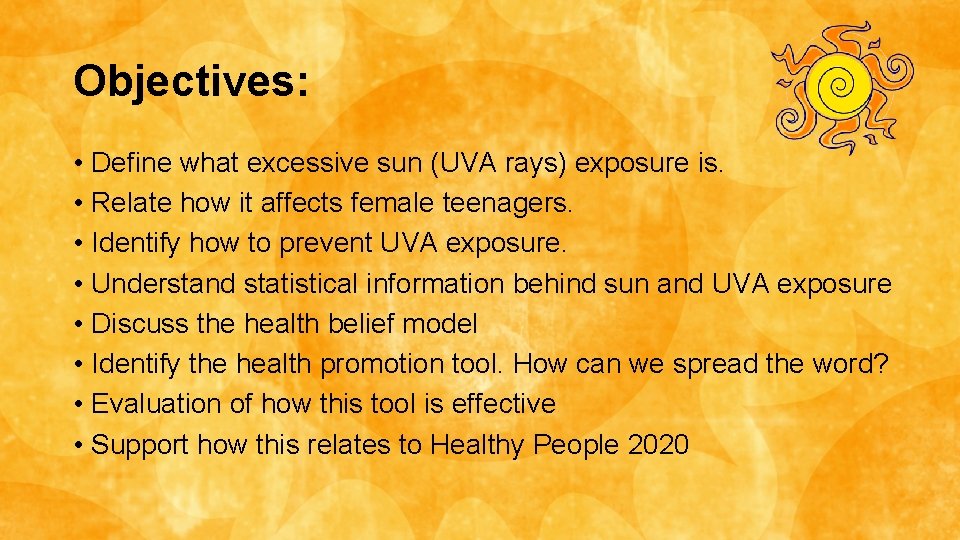 Objectives:

• Define what excessive sun (UVA rays) exposure is.
• Relate how it affects female teenagers.
• Identify how to prevent UVA exposure.
• Understand statistical information behind sun and UVA exposure
• Discuss the health belief model
• Identify the health promotion tool. How can we spread the word?
• Evaluation of how this tool is effective
• Support how this relates to Healthy People 2020